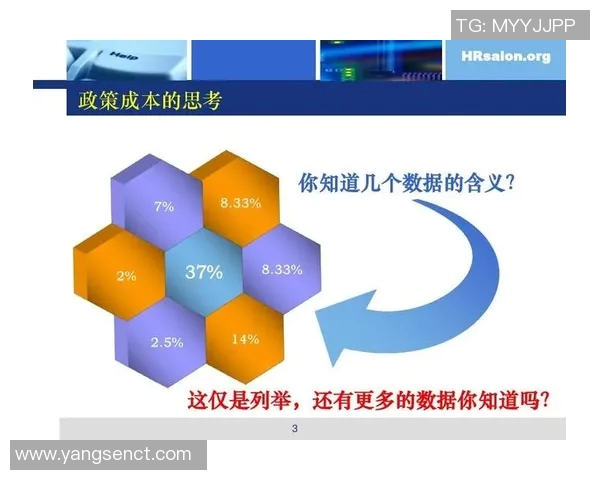 TG: MYYJJPP

Help

HRsalon.org

政策成本的思考

7%

8.33%

2%

37%

8.33%

2.5%

14%

你知道几个数据的含义?

这仅是列举，还有更多的数据你知道吗?

3

www.yangsenct.com